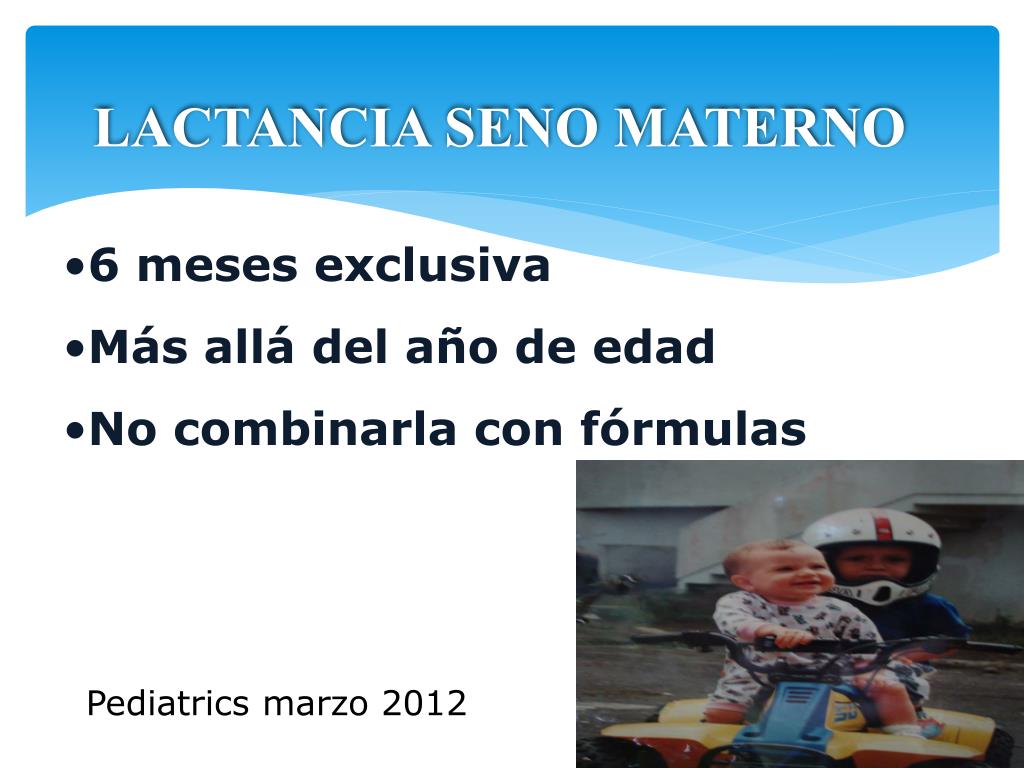 LACTANCIA SENO MATERNO

•6 meses exclusiva
•Más allá del año de edad
•No combinarla con fórmulas

Pediatrics marzo 2012